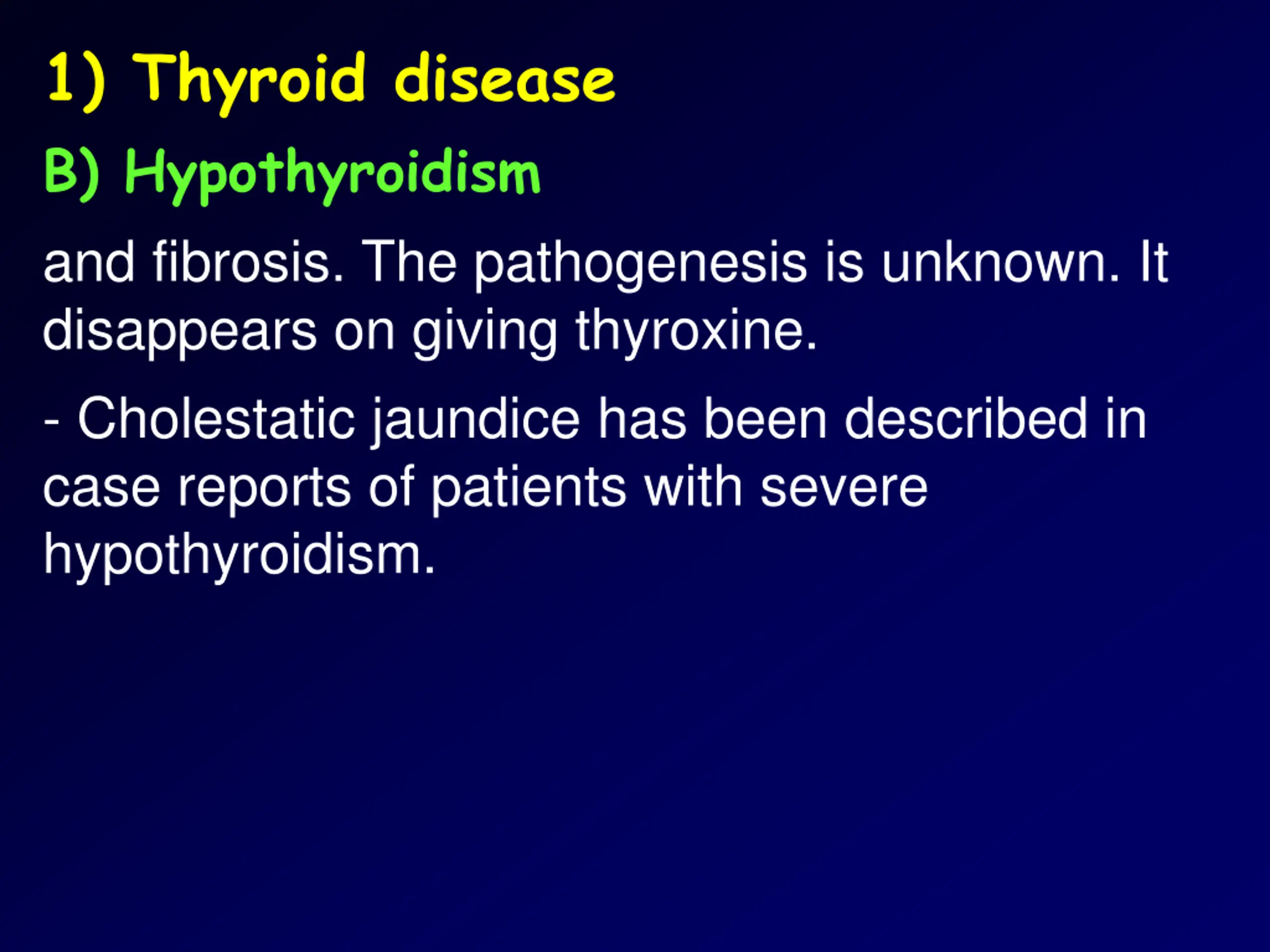 1) Thyroid disease

B) Hypothyroidism

and fibrosis. The pathogenesis is unknown. It disappears on giving thyroxine.

- Cholestatic jaundice has been described in case reports of patients with severe hypothyroidism.